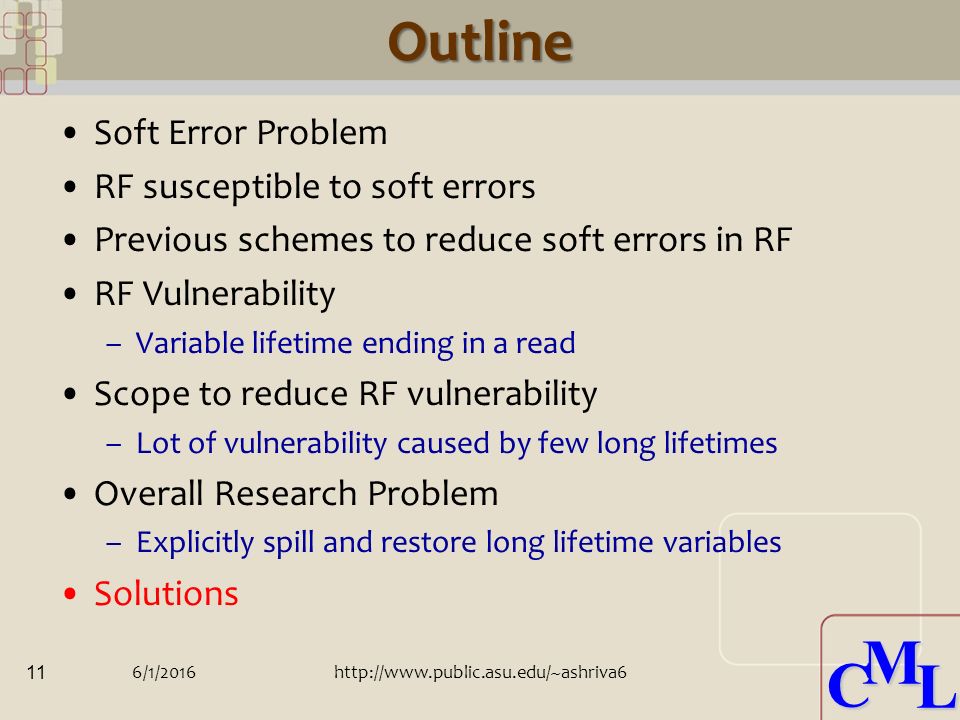 Outline

• Soft Error Problem
• RF susceptible to soft errors
• Previous schemes to reduce soft errors in RF
• RF Vulnerability
– Variable lifetime ending in a read
• Scope to reduce RF vulnerability
– Lot of vulnerability caused by few long lifetimes
• Overall Research Problem
– Explicitly spill and restore long lifetime variables
• Solutions

11 6/1/2016 http://www.public.asu.edu/~ashriva6

CML